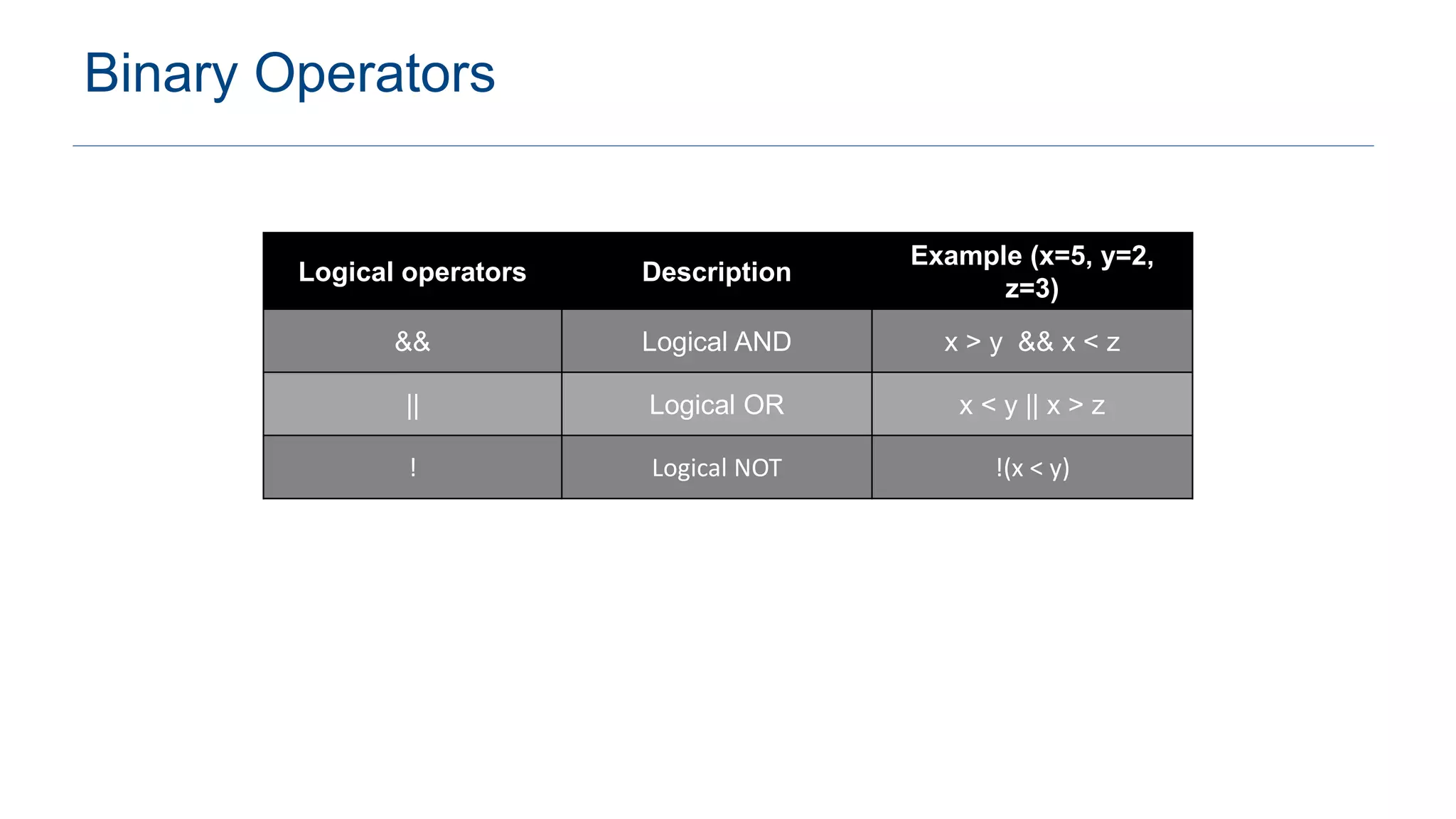 Binary Operators

| Logical operators | Description | Example (x=5, y=2, z=3) |
|---|---|---|
| && | Logical AND | x > y && x < z |
| \|\| | Logical OR | x < y \|\| x > z |
| ! | Logical NOT | !(x < y) |